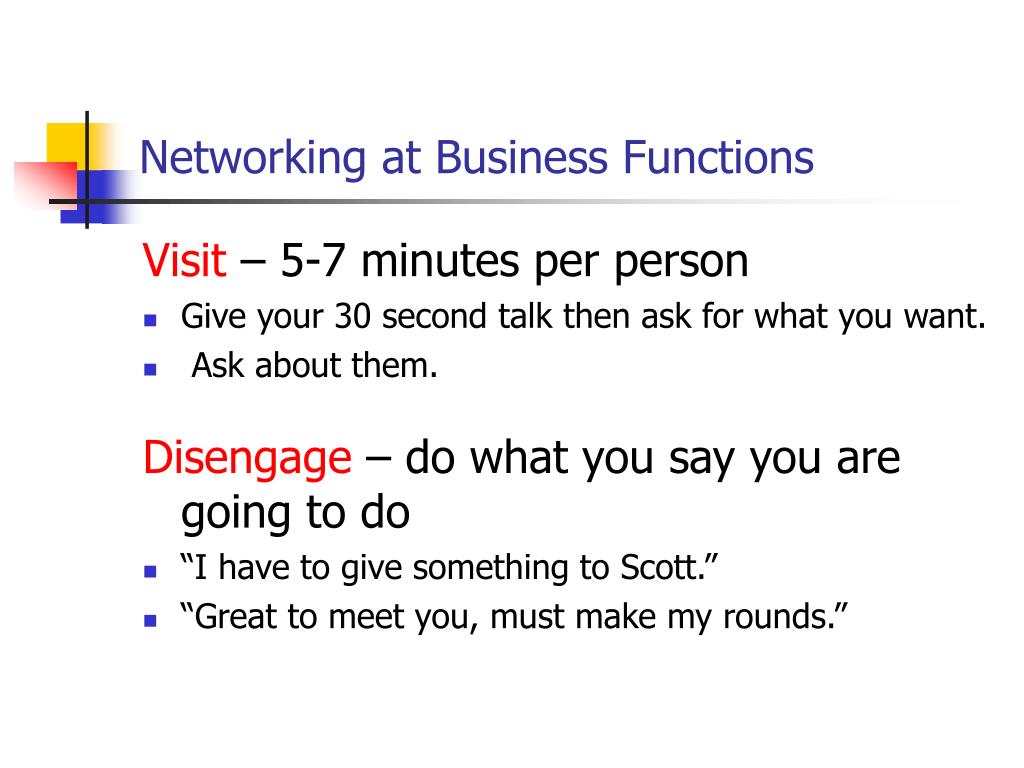 Networking at Business Functions

Visit – 5-7 minutes per person

- Give your 30 second talk then ask for what you want.
- Ask about them.

Disengage – do what you say you are going to do

- “I have to give something to Scott.”
- “Great to meet you, must make my rounds.”